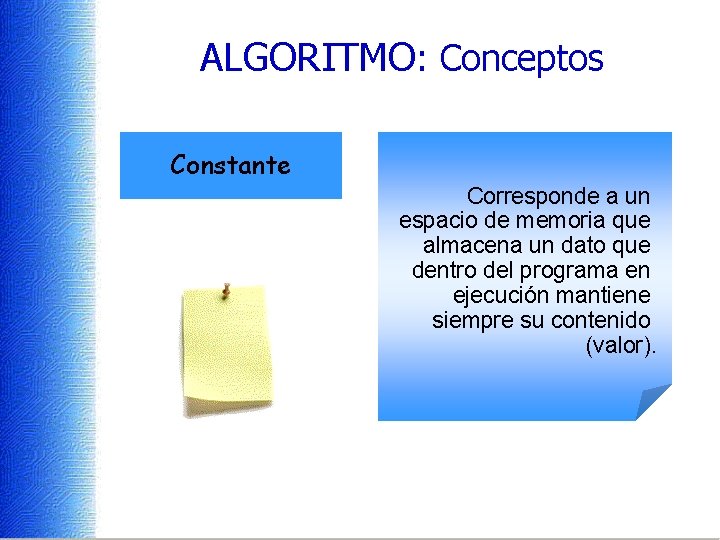 ALGORITMO: Conceptos

Constante

Corresponde a un espacio de memoria que almacena un dato que dentro del programa en ejecución mantiene siempre su contenido (valor).